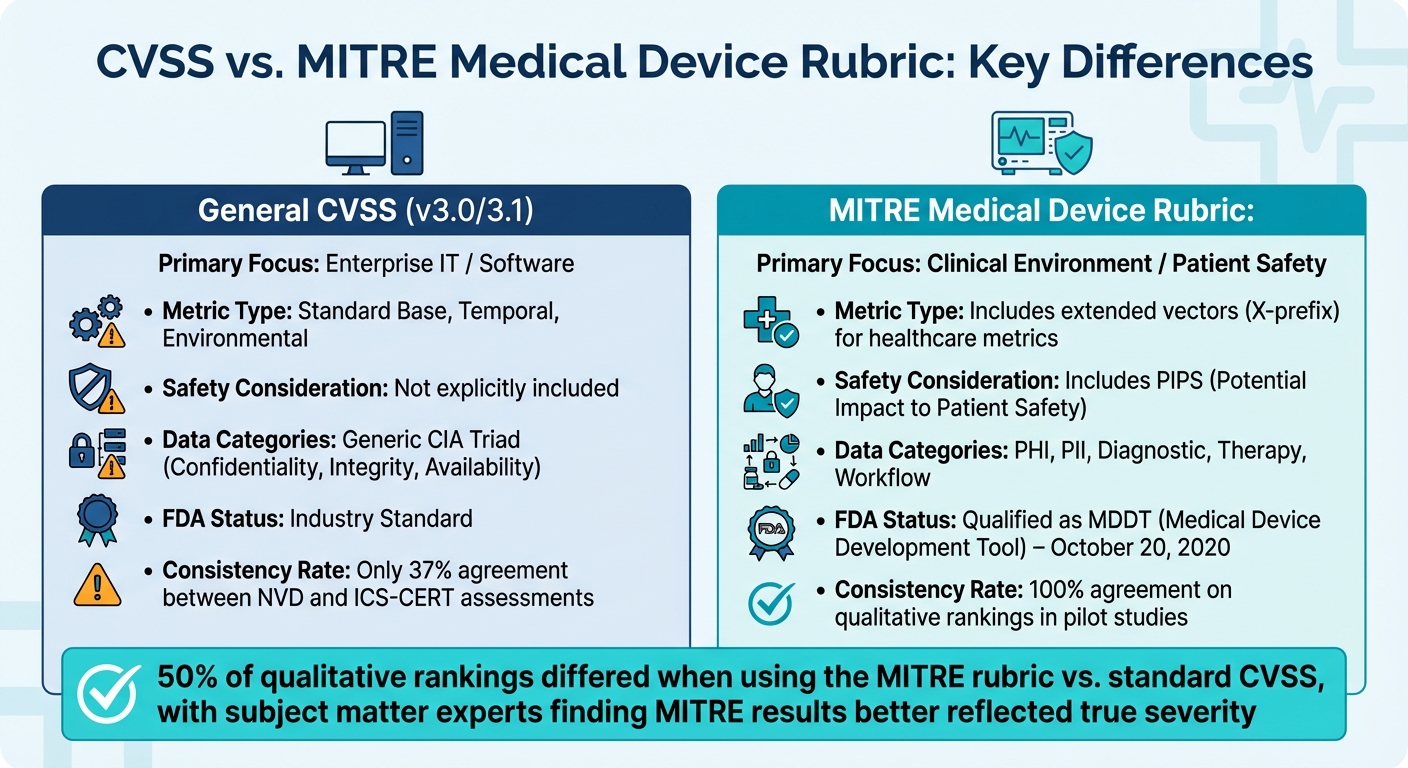 CVSS vs. MITRE Medical Device Rubric: Key Differences

General CVSS (v3.0/3.1)

Primary Focus: Enterprise IT / Software

• Metric Type: Standard Base, Temporal, Environmental

• Safety Consideration: Not explicitly included

• Data Categories: Generic CIA Triad (Confidentiality, Integrity, Availability)

• FDA Status: Industry Standard

• Consistency Rate: Only 37% agreement between NVD and ICS-CERT assessments

MITRE Medical Device Rubric:

Primary Focus: Clinical Environment / Patient Safety

• Metric Type: Includes extended vectors (X-prefix) for healthcare metrics

• Safety Consideration: Includes PIPS (Potential Impact to Patient Safety)

• Data Categories: PHI, PII, Diagnostic, Therapy, Workflow

FDA

• FDA Status: Qualified as MDDT (Medical Device Development Tool) – October 20, 2020

• Consistency Rate: 100% agreement on qualitative rankings in pilot studies

50% of qualitative rankings differed when using the MITRE rubric vs. standard CVSS, with subject matter experts finding MITRE results better reflected true severity